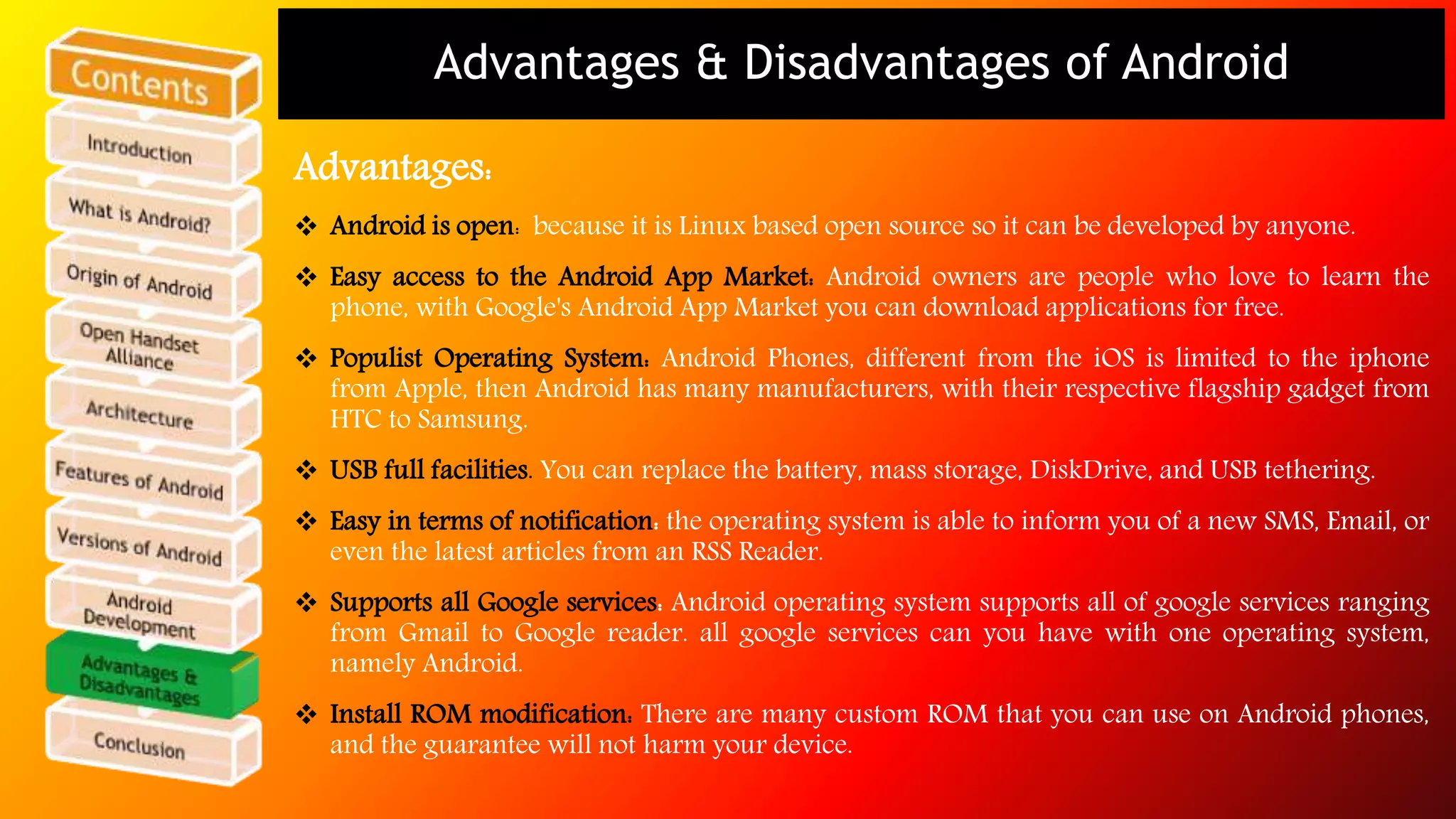 Contents

Introduction

What is Android?

Origin of Android

Open Handset Alliance

Architecture

Features of Android

Versions of Android

Android Development

Advantages & Disadvantages

Conclusion

Advantages & Disadvantages of Android

Advantages:

❖ Android is open: because it is Linux based open source so it can be developed by anyone.

❖ Easy access to the Android App Market: Android owners are people who love to learn the phone, with Google's Android App Market you can download applications for free.

❖ Populist Operating System: Android Phones, different from the iOS is limited to the iphone from Apple, then Android has many manufacturers, with their respective flagship gadget from HTC to Samsung.

❖ USB full facilities. You can replace the battery, mass storage, DiskDrive, and USB tethering.

❖ Easy in terms of notification: the operating system is able to inform you of a new SMS, Email, or even the latest articles from an RSS Reader.

❖ Supports all Google services: Android operating system supports all of google services ranging from Gmail to Google reader. all google services can you have with one operating system, namely Android.

❖ Install ROM modification: There are many custom ROM that you can use on Android phones, and the guarantee will not harm your device.